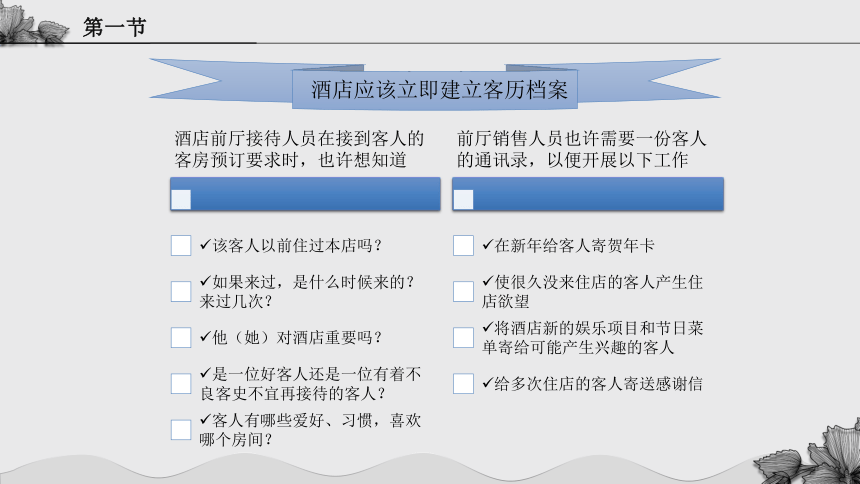 第一节

酒店应该立即建立客历档案

酒店前厅接待人员在接到客人的客房预订要求时，也许想知道

✓该客人以前住过本店吗？

✓如果来过，是什么时候来的？来过几次？

✓他（她）对酒店重要吗？

✓是一位好客人还是一位有着不良客史不宜再接待的客人？

✓客人有哪些爱好、习惯，喜欢哪个房间？

前厅销售人员也许需要一份客人的通讯录，以便开展以下工作

✓在新年给客人寄贺年卡

✓使很久没来住店的客人产生住店欲望

✓将酒店新的娱乐项目和节日菜单寄给可能产生兴趣的客人

✓给多次住店的客人寄送感谢信